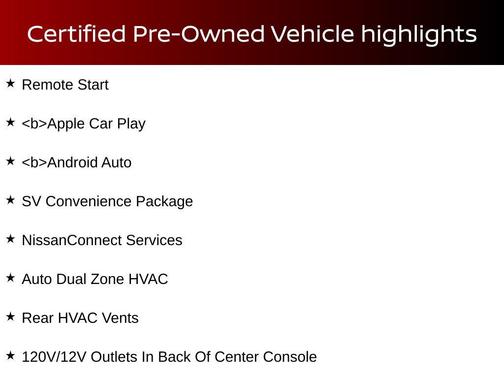 Certified Pre-Owned Vehicle highlights

★ Remote Start

★ <b>Apple Car Play

★ <b>Android Auto

★ SV Convenience Package

★ NissanConnect Services

★ Auto Dual Zone HVAC

★ Rear HVAC Vents

★ 120V/12V Outlets In Back Of Center Console